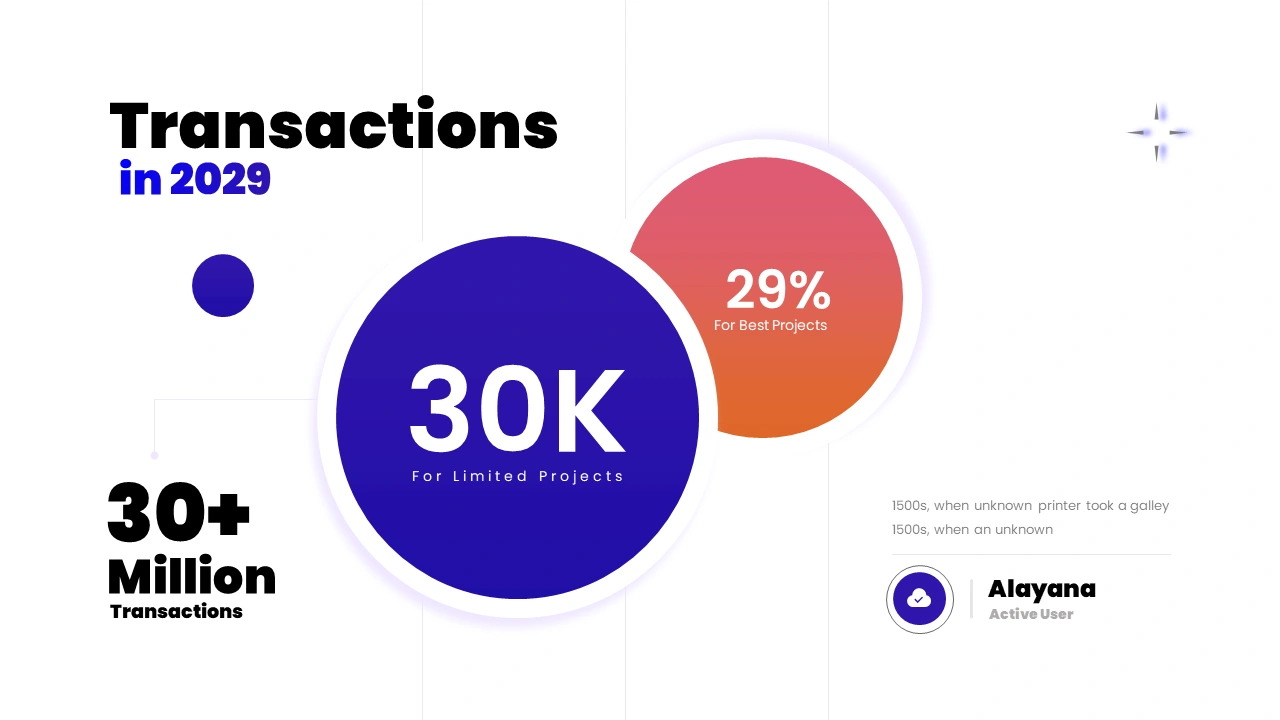 Transactions
in 2029

29%
For Best Projects

30K
For Limited Projects

30+
Million
Transactions

1500s, when unknown printer took a galley 1500s, when an unknown

Alayana
Active User